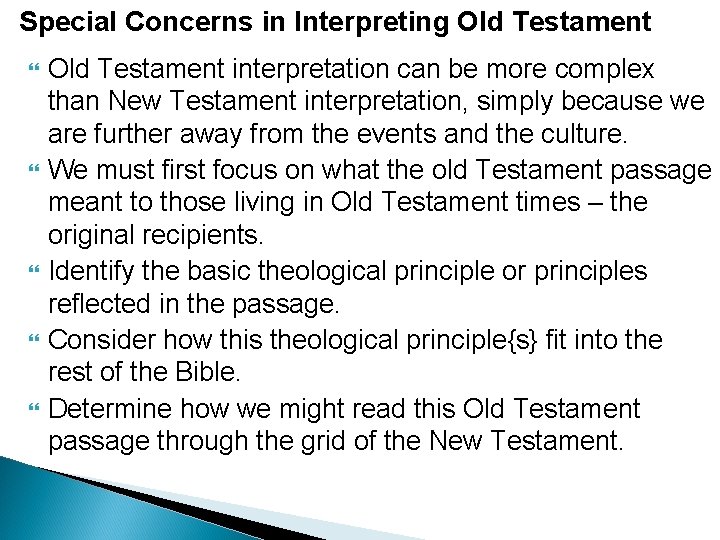 Special Concerns in Interpreting Old Testament

Old Testament interpretation can be more complex than New Testament interpretation, simply because we are further away from the events and the culture.

We must first focus on what the old Testament passage meant to those living in Old Testament times – the original recipients.

Identify the basic theological principle or principles reflected in the passage.

Consider how this theological principle{s} fit into the rest of the Bible.

Determine how we might read this Old Testament passage through the grid of the New Testament.